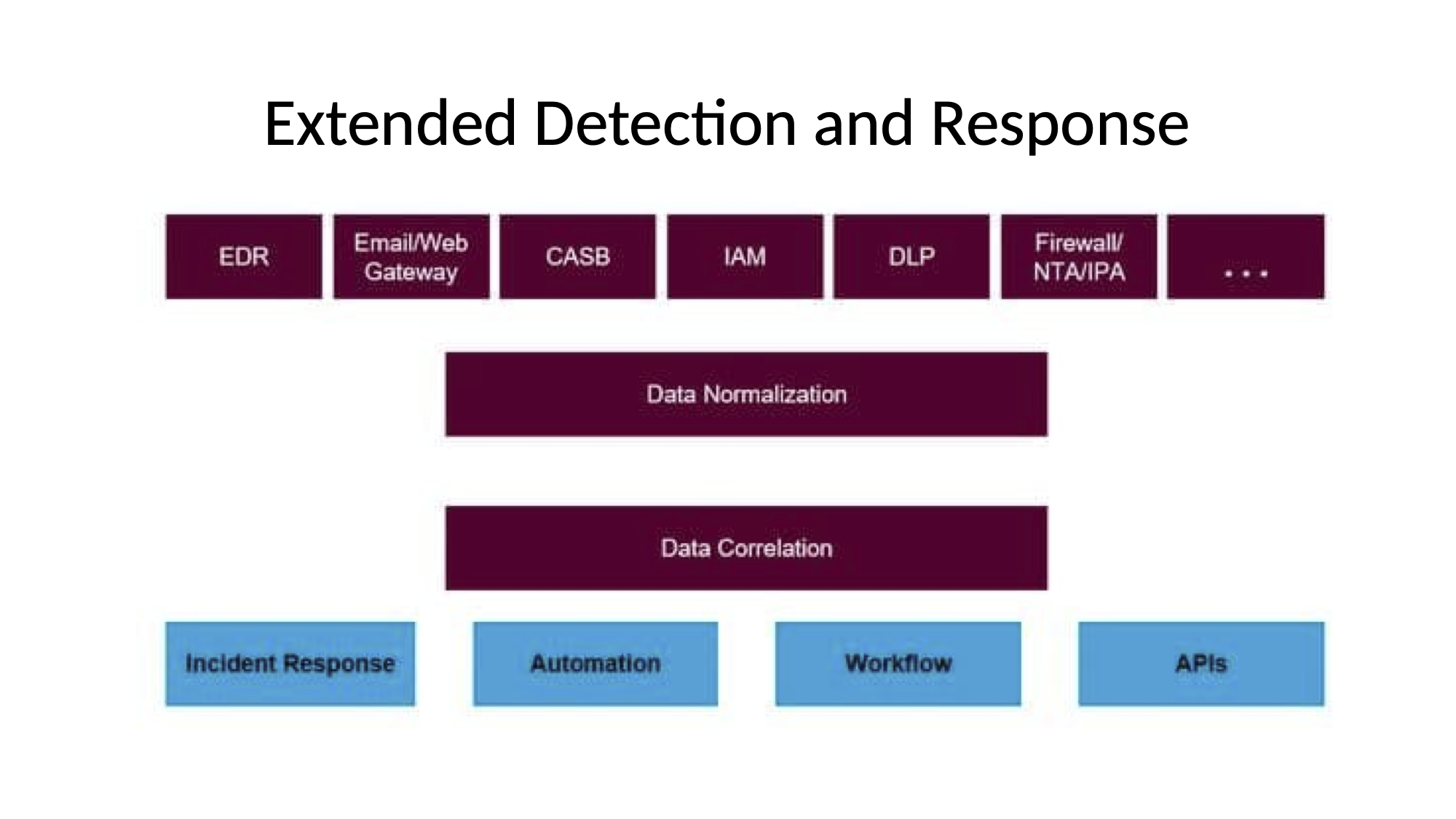 Extended Detection and Response

EDR

Email/Web Gateway

CASB

IAM

DLP

Firewall/ NTA/IPA

...

Data Normalization

Data Correlation

Incident Response

Automation

Workflow

APIs